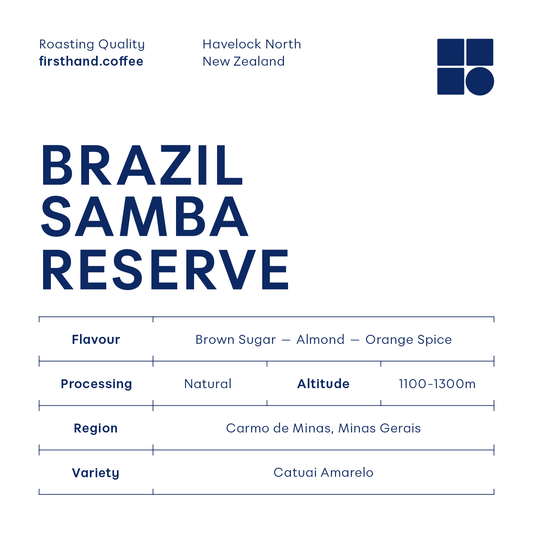 Roasting Quality
firsthand.coffee

Havelock North
New Zealand

BRAZIL
SAMBA
RESERVE

| Flavour | Brown Sugar — Almond — Orange Spice | | |
|---|---|---|---|
| Processing | Natural | Altitude | 1100-1300m |
| Region | Carmo de Minas, Minas Gerais | | |
| Variety | Catuai Amarelo | | |